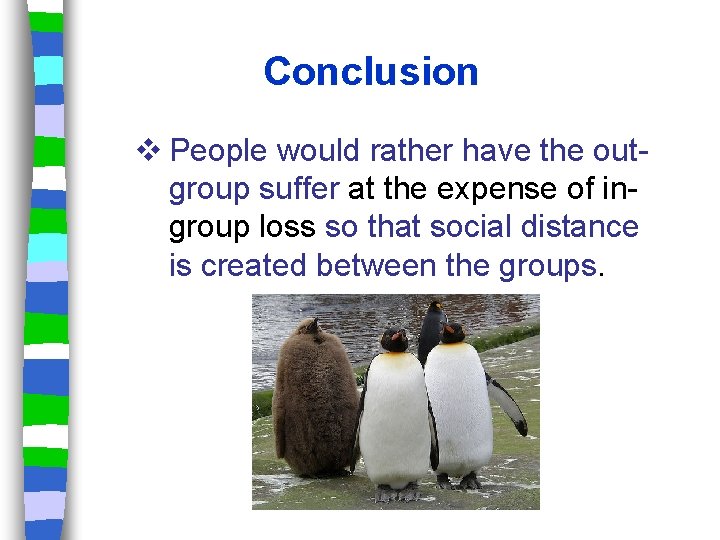 Conclusion

❖ People would rather have the out-group suffer at the expense of in-group loss so that social distance is created between the groups.